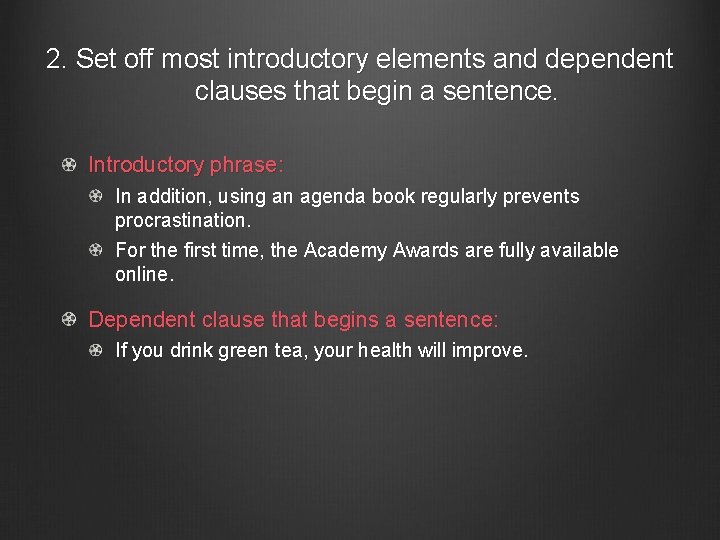 2. Set off most introductory elements and dependent clauses that begin a sentence.

Introductory phrase:

In addition, using an agenda book regularly prevents procrastination.

For the first time, the Academy Awards are fully available online.

Dependent clause that begins a sentence:

If you drink green tea, your health will improve.